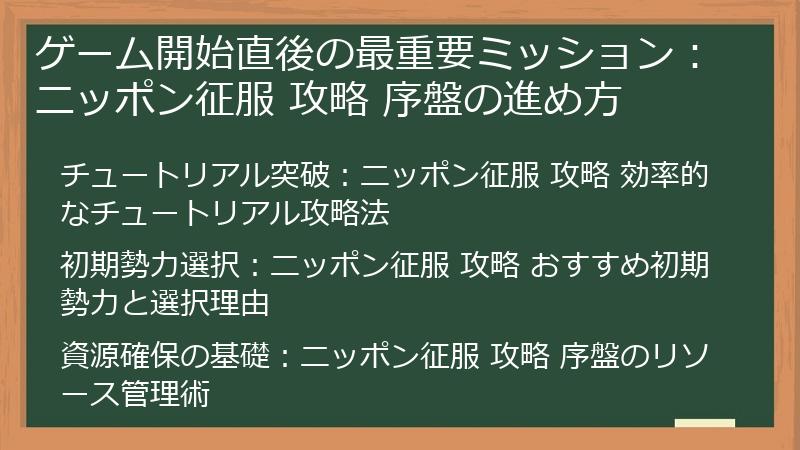 ゲーム開始直後の最重要ミッション：ニッポン征服 攻略 序盤の進め方

チュートリアル突破：ニッポン征服 攻略 効率的なチュートリアル攻略法

初期勢力選択：ニッポン征服 攻略 おすすめ初期勢力と選択理由

資源確保の基礎：ニッポン征服 攻略 序盤のリソース管理術